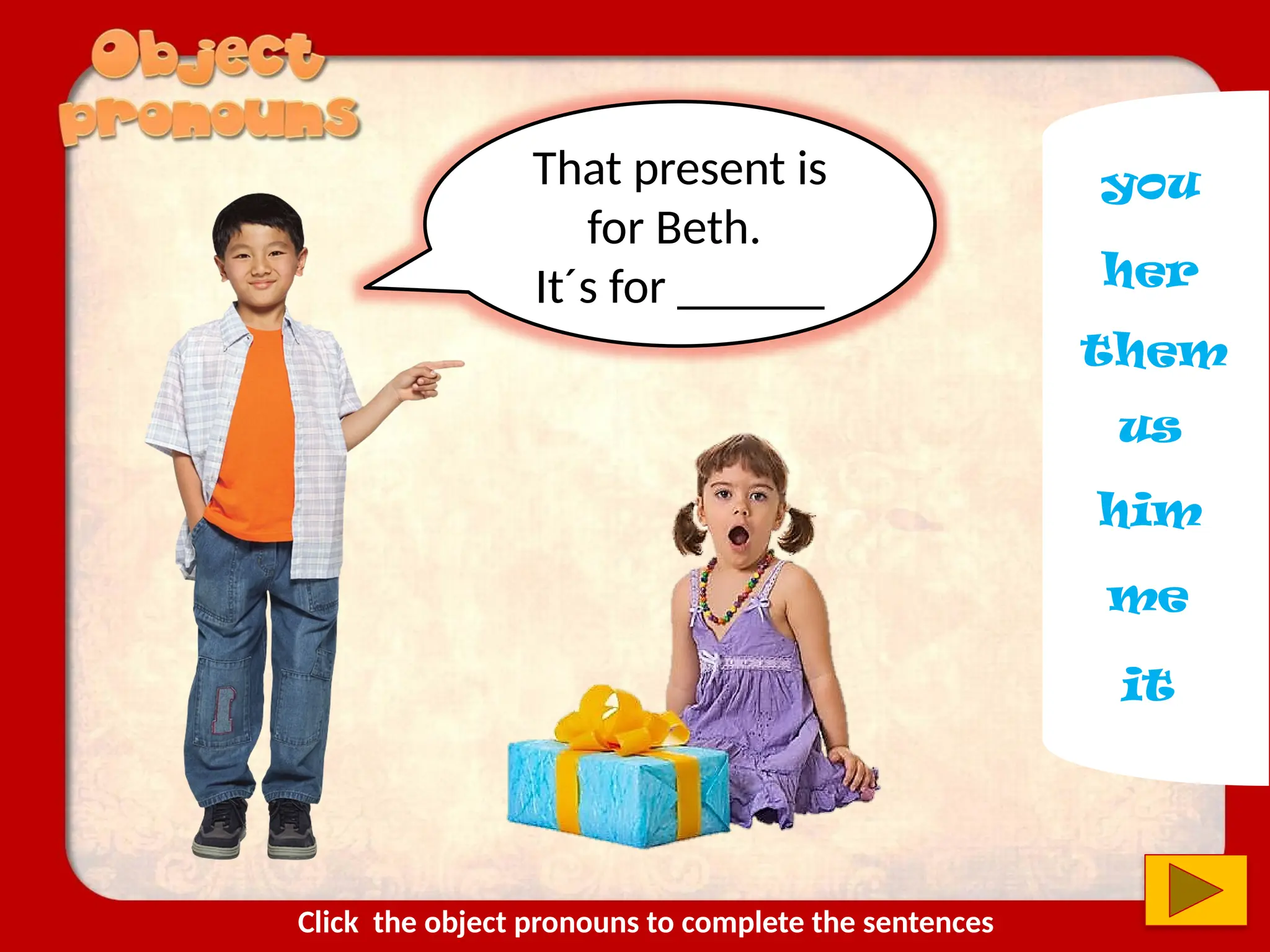 Object pronouns

That present is for Beth.
It´s for ______

you
her
them
us
him
me
it

Click  the object pronouns to complete the sentences